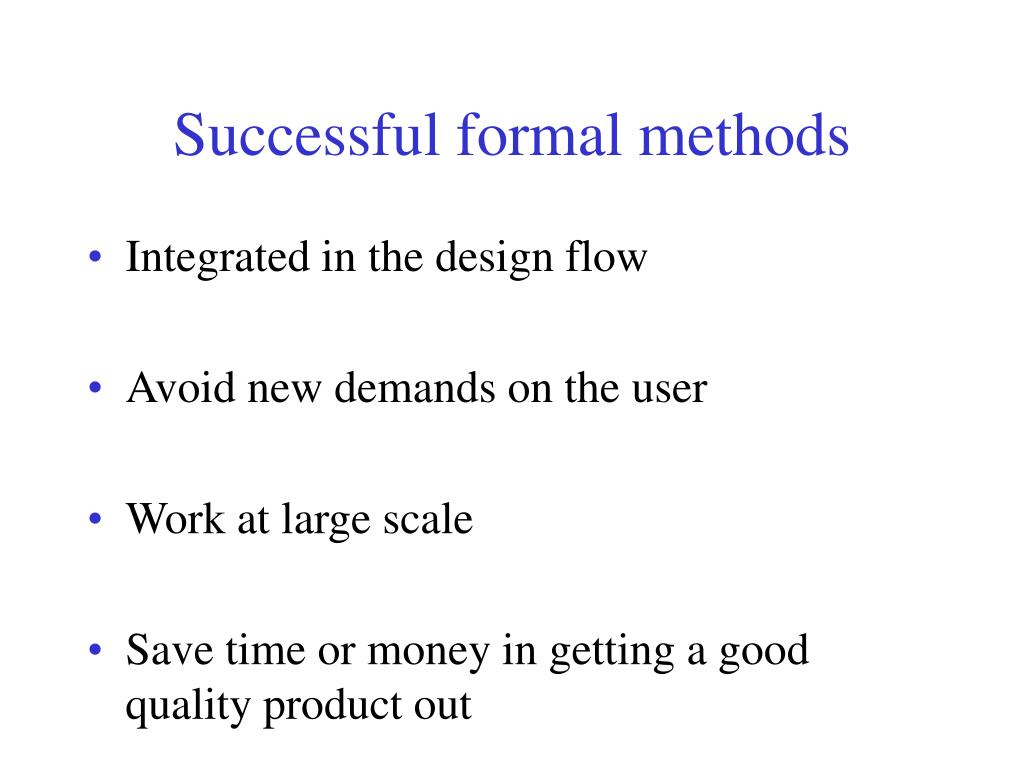 Successful formal methods

• Integrated in the design flow

• Avoid new demands on the user

• Work at large scale

• Save time or money in getting a good quality product out